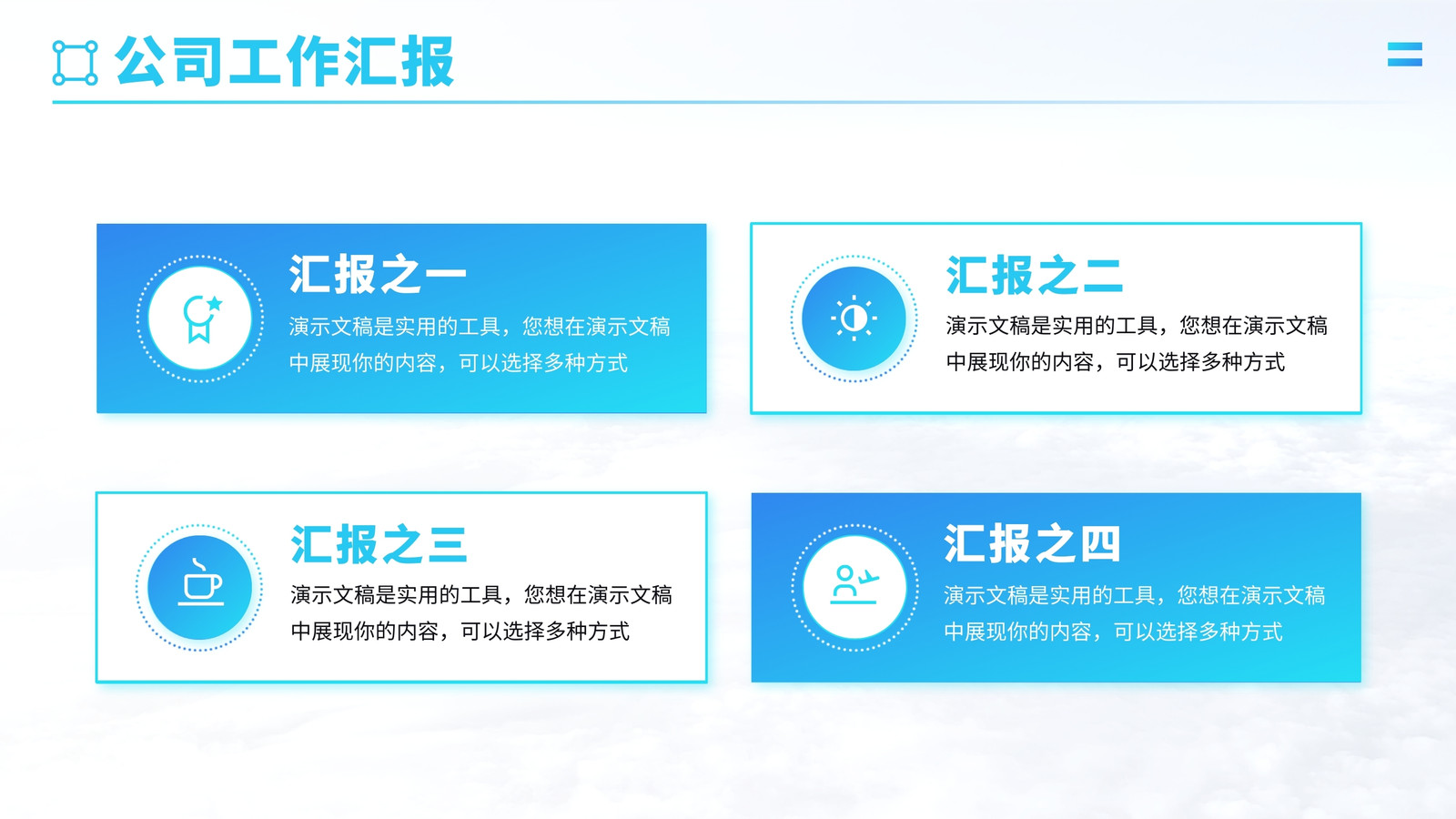 公司工作汇报

汇报之一

演示文稿是实用的工具，您想在演示文稿中展现你的内容，可以选择多种方式

汇报之二

演示文稿是实用的工具，您想在演示文稿中展现你的内容，可以选择多种方式

汇报之三

演示文稿是实用的工具，您想在演示文稿中展现你的内容，可以选择多种方式

汇报之四

演示文稿是实用的工具，您想在演示文稿中展现你的内容，可以选择多种方式